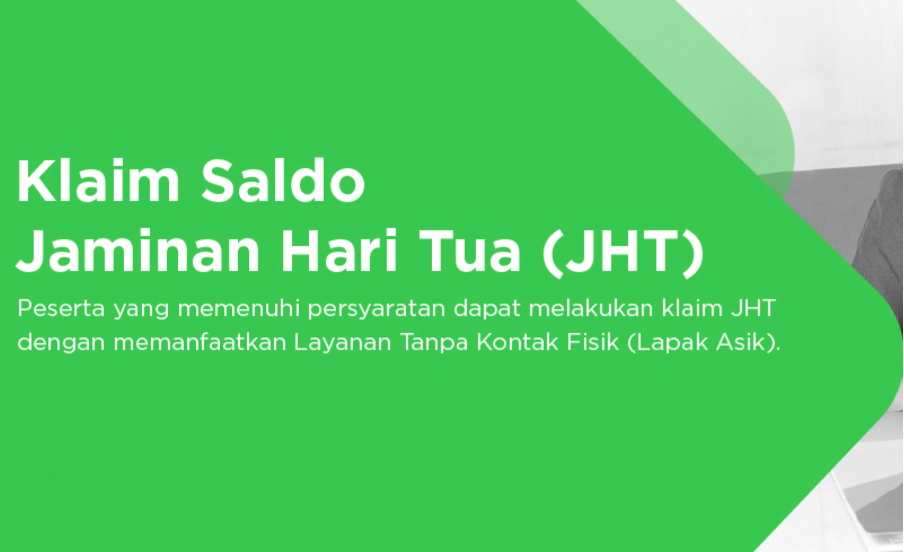 Klaim Saldo
Jaminan Hari Tua (JHT)

Peserta yang memenuhi persyaratan dapat melakukan klaim JHT dengan memanfaatkan Layanan Tanpa Kontak Fisik (Lapak Asik).